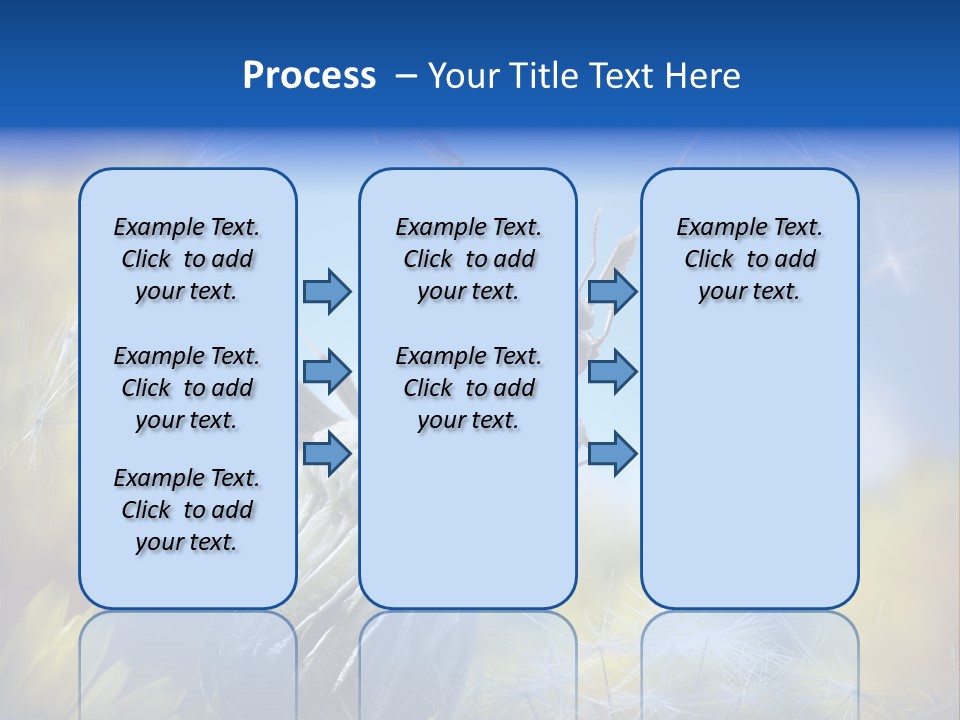 Process – Your Title Text Here

Example Text. Click to add your text.

Example Text. Click to add your text.

Example Text. Click to add your text.

Example Text. Click to add your text.

Example Text. Click to add your text.

Example Text. Click to add your text.